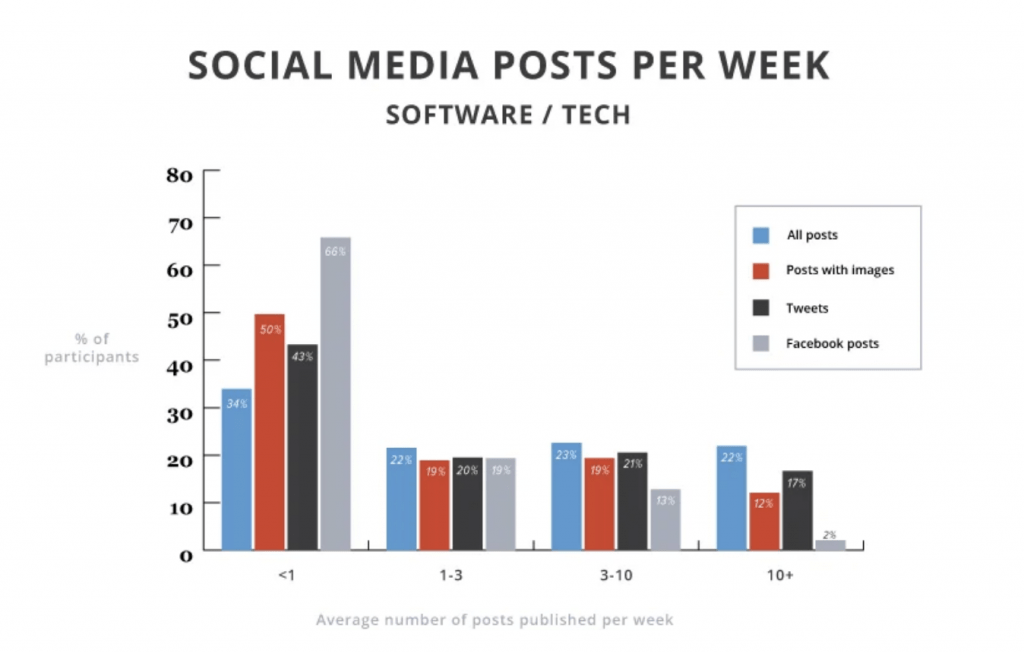 SOCIAL MEDIA POSTS PER WEEK
SOFTWARE / TECH

80
70
60
50
40
30
20
10
0

% of participants

All posts
Posts with images
Tweets
Facebook posts

34%
50%
43%
66%
22%
19%
20%
19%
23%
19%
21%
13%
22%
12%
17%
2%

<1
1-3
3-10
10+

Average number of posts published per week